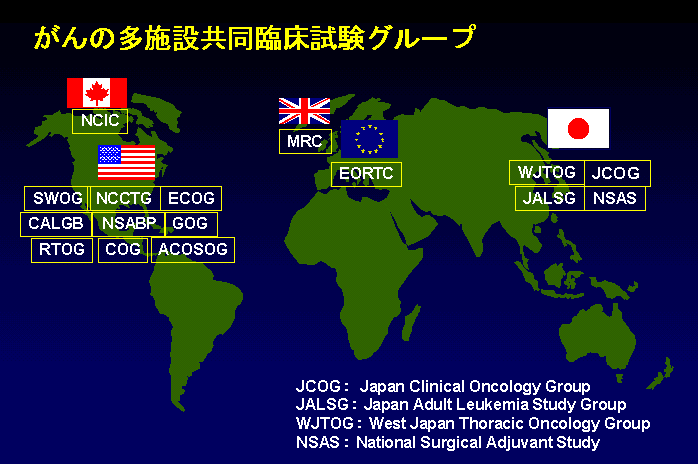 がんの多施設共同臨床試験グループ

NCIC

SWOG NCCTG ECOG
CALGB NSABP GOG
RTOG COG ACOSOG

MRC

EORTC

WJTOG JCOG
JALSG NSAS

JCOG : Japan Clinical Oncology Group
JALSG : Japan Adult Leukemia Study Group
WJTOG : West Japan Thoracic Oncology Group
NSAS : National Surgical Adjuvant Study